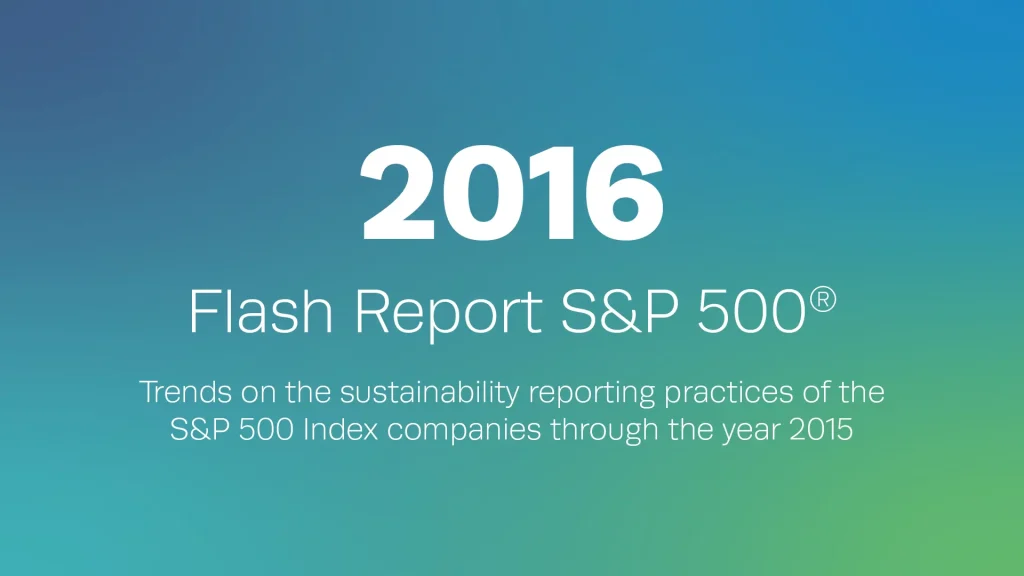 2016

Flash Report S&P 500®

Trends on the sustainability reporting practices of the S&P 500 Index companies through the year 2015